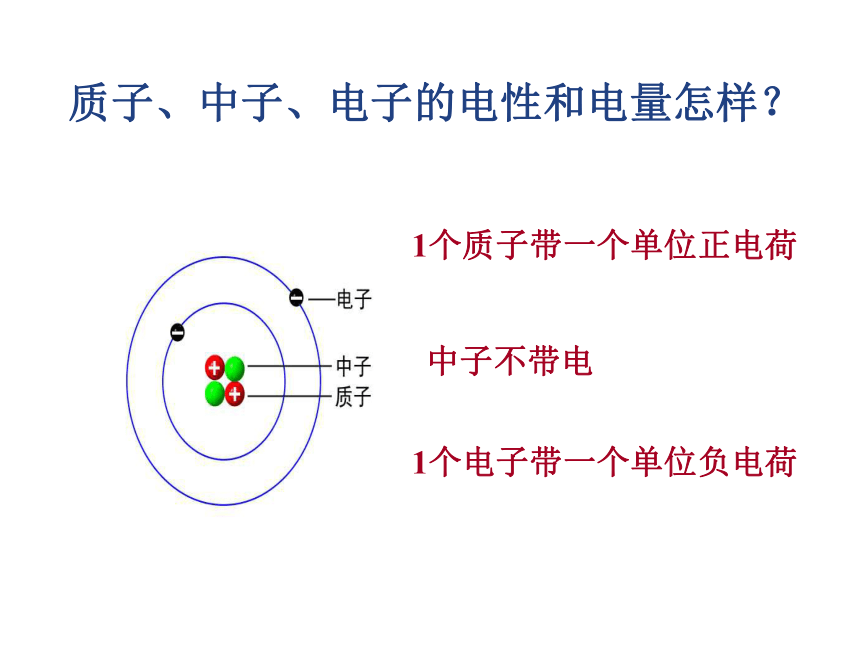 质子、中子、电子的电性和电量怎样？

电子

中子

质子

1个质子带一个单位正电荷

中子不带电

1个电子带一个单位负电荷